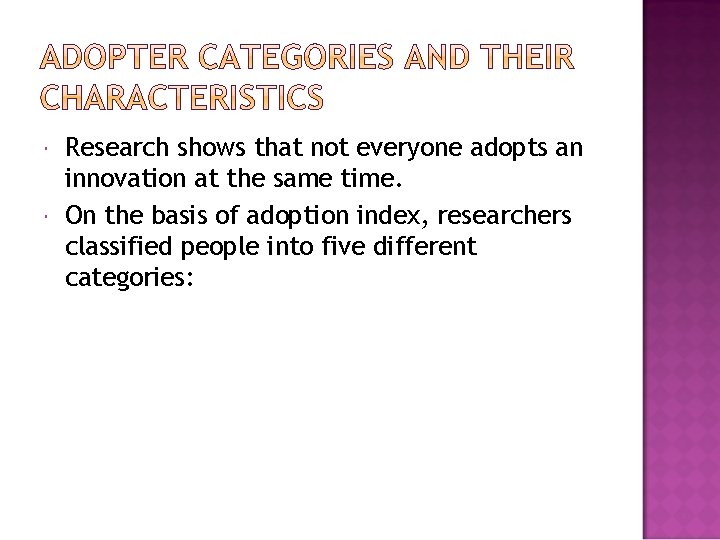 ADOPTER CATEGORIES AND THEIR CHARACTERISTICS

Research shows that not everyone adopts an innovation at the same time.

On the basis of adoption index, researchers classified people into five different categories: